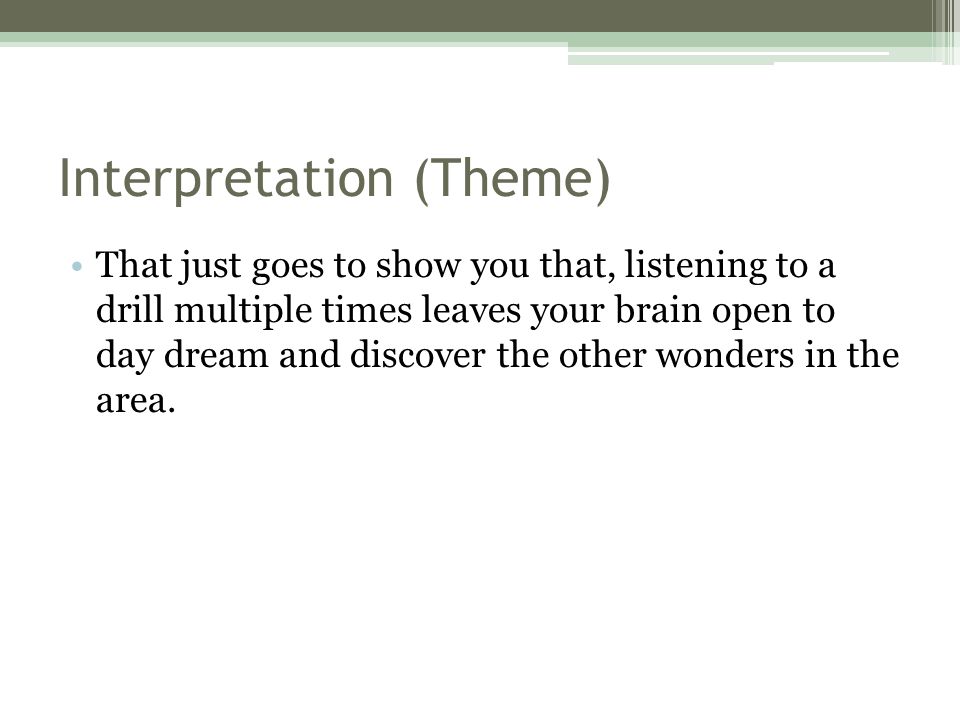 Interpretation (Theme)

• That just goes to show you that, listening to a drill multiple times leaves your brain open to day dream and discover the other wonders in the area.